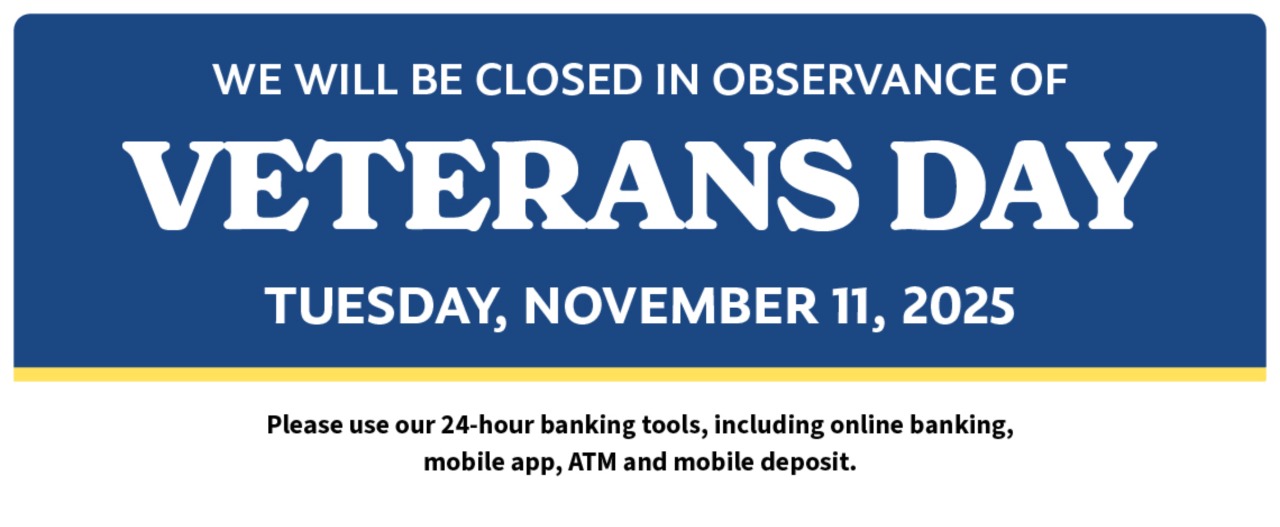 WE WILL BE CLOSED IN OBSERVANCE OF

VETERANS DAY

TUESDAY, NOVEMBER 11, 2025

Please use our 24-hour banking tools, including online banking, mobile app, ATM and mobile deposit.